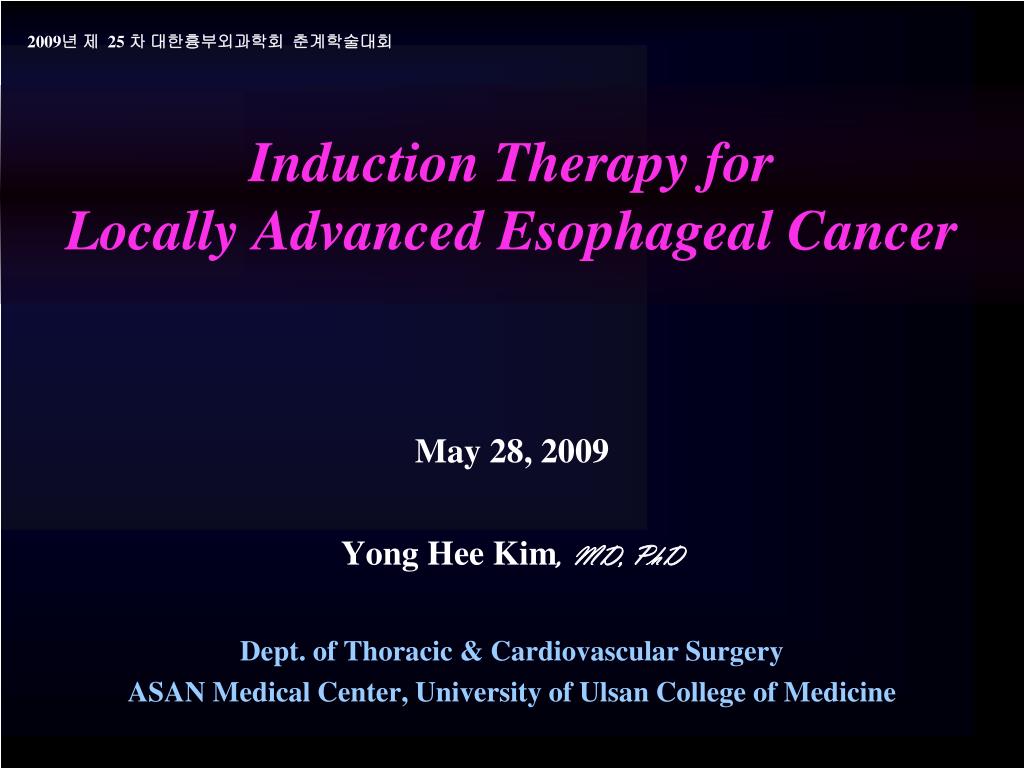 2009년 제 25 차 대한흉부외과학회 춘계학술대회

Induction Therapy for
Locally Advanced Esophageal Cancer

May 28, 2009

Yong Hee Kim, MD, PhD

Dept. of Thoracic & Cardiovascular Surgery
ASAN Medical Center, University of Ulsan College of Medicine